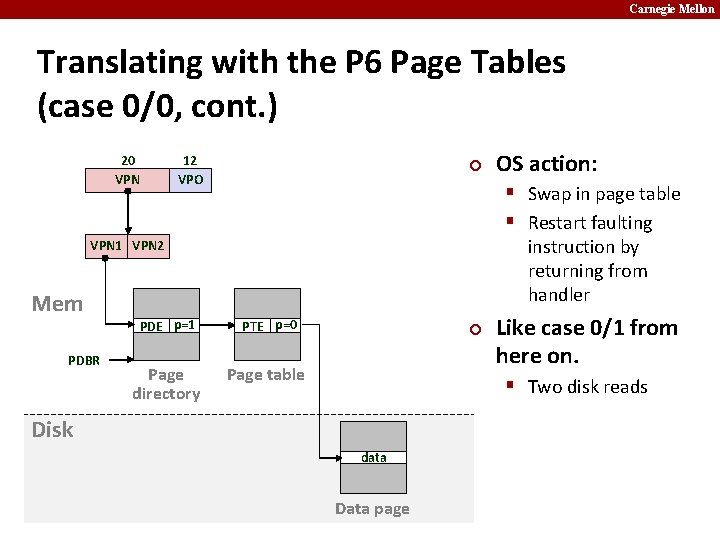 Carnegie Mellon

Translating with the P6 Page Tables (case 0/0, cont.)

20 12
VPN VPO

VPN1 VPN2

Mem

PDE p=1

PTE p=0

PDBR

Page directory

Page table

Disk

data

Data page

OS action:
Swap in page table
Restart faulting instruction by returning from handler

Like case 0/1 from here on.
Two disk reads